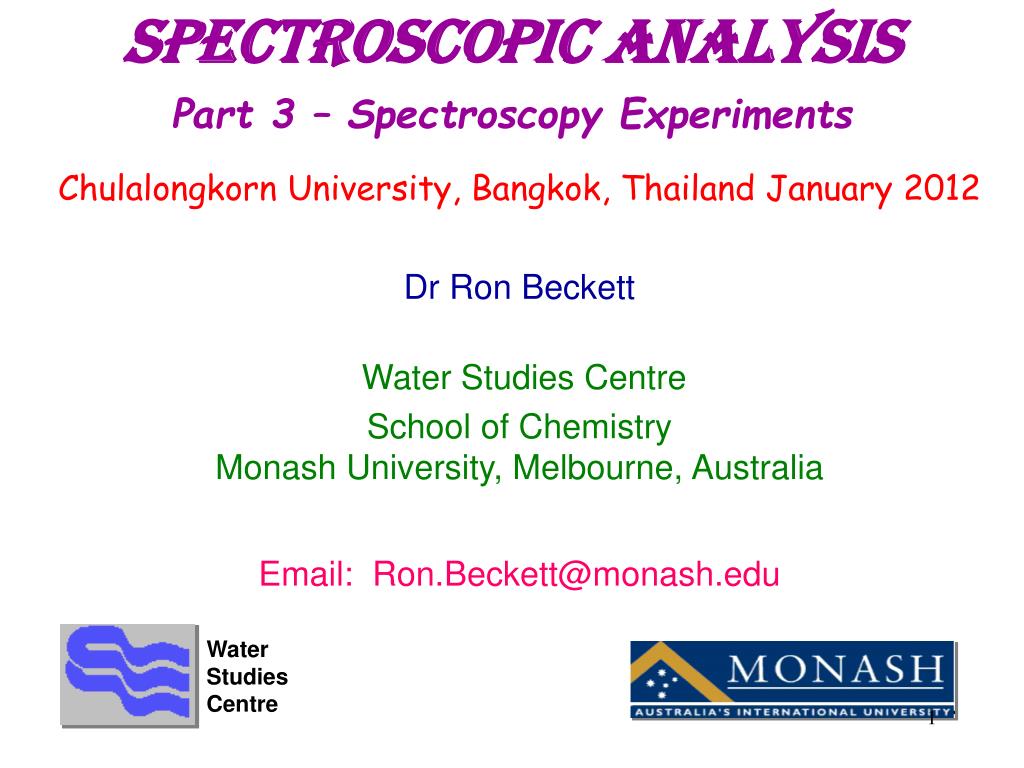 SPECTROSCOPIC ANALYSIS

Part 3 – Spectroscopy Experiments

Chulalongkorn University, Bangkok, Thailand January 2012

Dr Ron Beckett

Water Studies Centre

School of Chemistry
Monash University, Melbourne, Australia

Email: Ron.Beckett@monash.edu

Water
Studies
Centre

MONASH
AUSTRALIA'S INTERNATIONAL UNIVERSITY

1